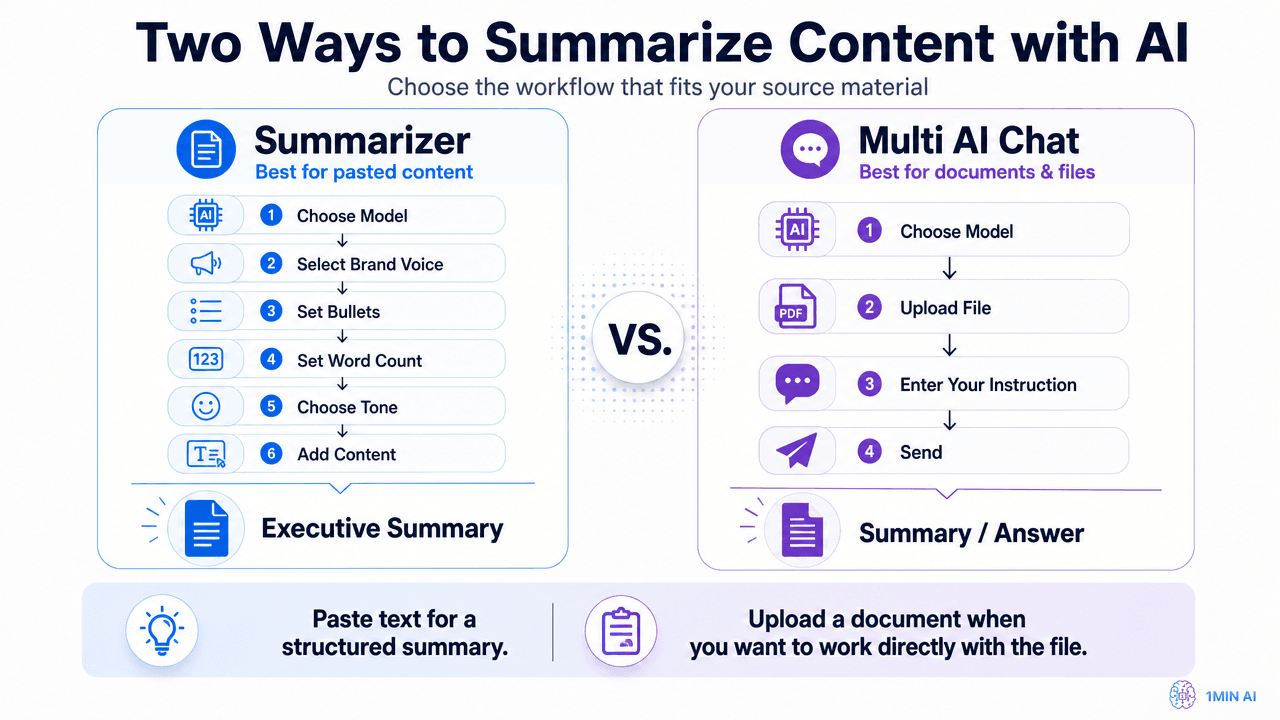 Two Ways to Summarize Content with AI
Choose the workflow that fits your source material

Summarizer
Best for pasted content

AI 1 Choose Model
2 Select Brand Voice
3 Set Bullets
123 4 Set Word Count
5 Choose Tone
6 Add Content

Executive Summary

VS.

Multi AI Chat
Best for documents & files

AI 1 Choose Model
PDF 2 Upload File
3 Enter Your Instruction
4 Send

Summary / Answer

Paste text for a structured summary.

Upload a document when you want to work directly with the file.

1MIN AI